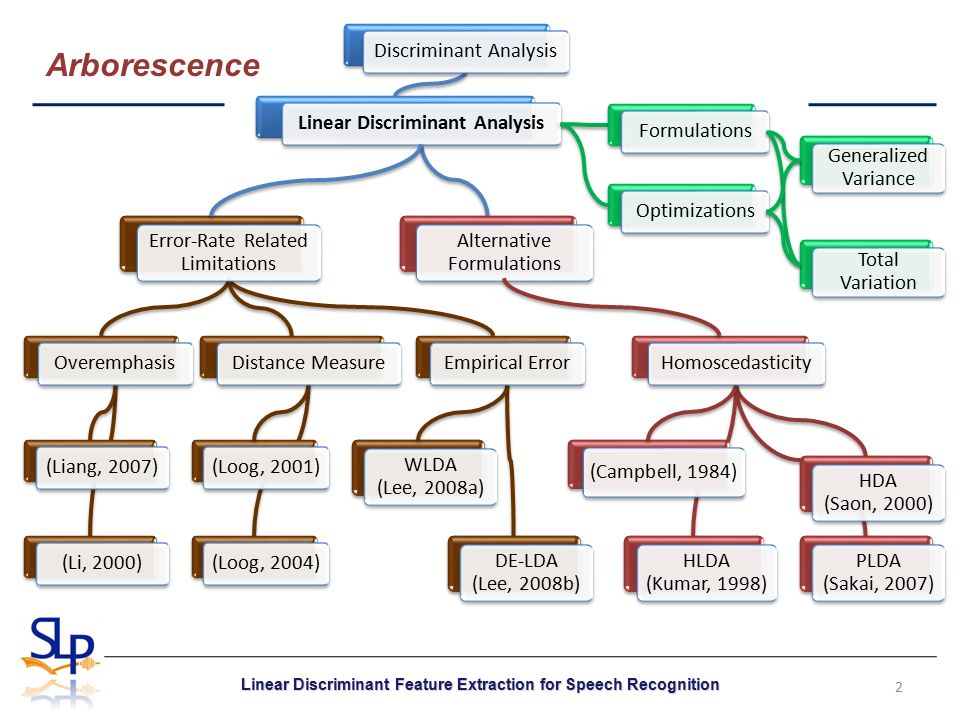 Arborescence

Discriminant Analysis

Linear Discriminant Analysis

Formulations

Optimizations

Generalized Variance

Total Variation

Error-Rate Related Limitations

Alternative Formulations

Overemphasis

Distance Measure

Empirical Error

Homoscedasticity

(Liang, 2007)

(Li, 2000)

(Loog, 2001)

(Loog, 2004)

WLDA (Lee, 2008a)

DE-LDA (Lee, 2008b)

(Campbell, 1984)

HLDA (Kumar, 1998)

HDA (Saon, 2000)

PLDA (Sakai, 2007)

SLP

Linear Discriminant Feature Extraction for Speech Recognition

2